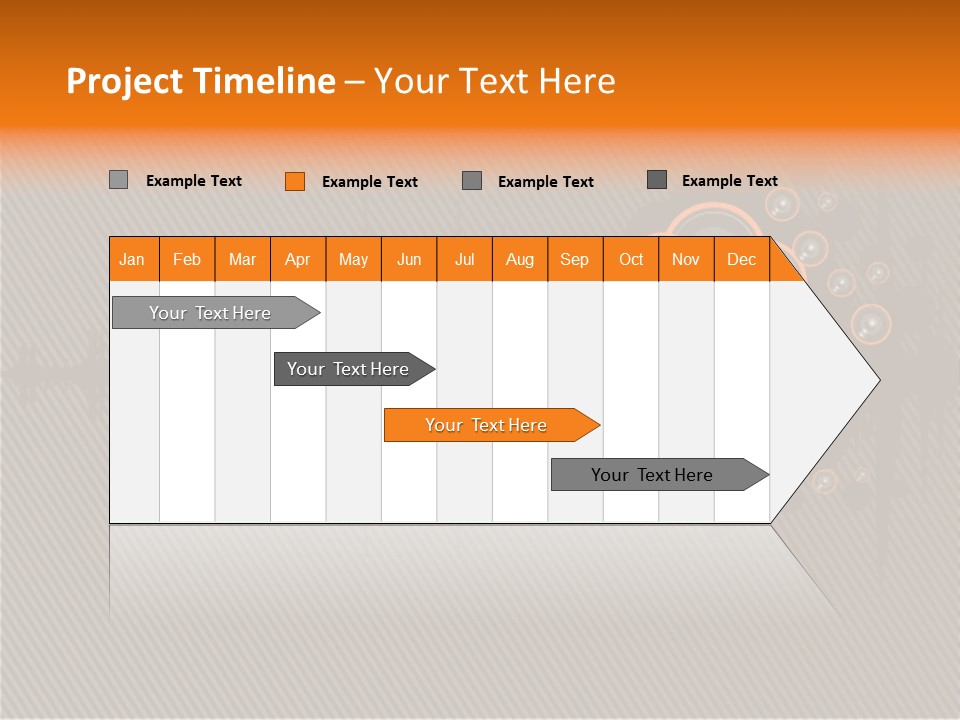 Project Timeline – Your Text Here

Example Text Example Text Example Text Example Text

| Jan | Feb | Mar | Apr | May | Jun | Jul | Aug | Sep | Oct | Nov | Dec |
|---|---|---|---|---|---|---|---|---|---|---|---|

Your Text Here

Your Text Here

Your Text Here

Your Text Here